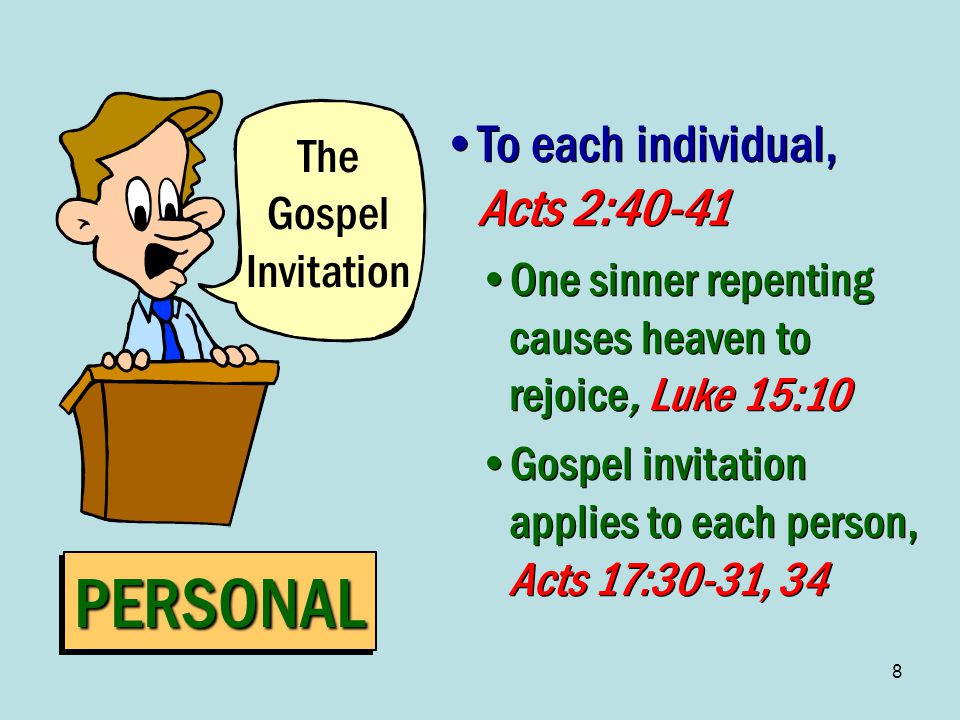 The Gospel Invitation

PERSONAL

• To each individual, Acts 2:40-41

• One sinner repenting causes heaven to rejoice, Luke 15:10

• Gospel invitation applies to each person, Acts 17:30-31, 34

8